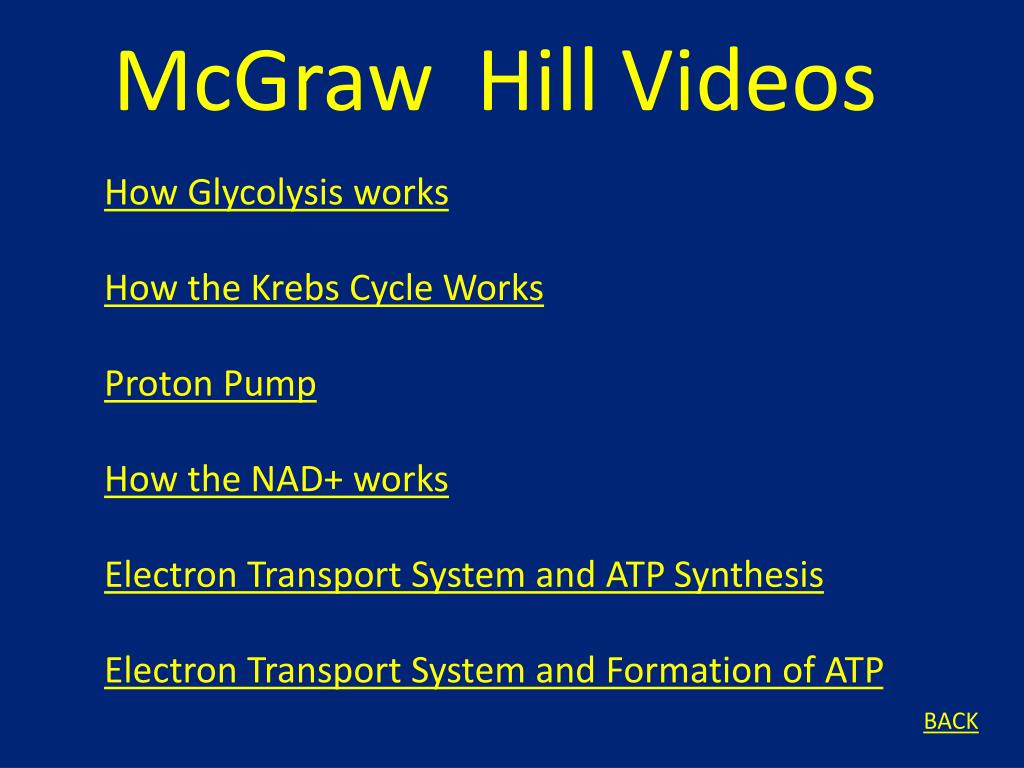 McGraw Hill Videos

How Glycolysis works

How the Krebs Cycle Works

Proton Pump

How the NAD+ works

Electron Transport System and ATP Synthesis

Electron Transport System and Formation of ATP

BACK